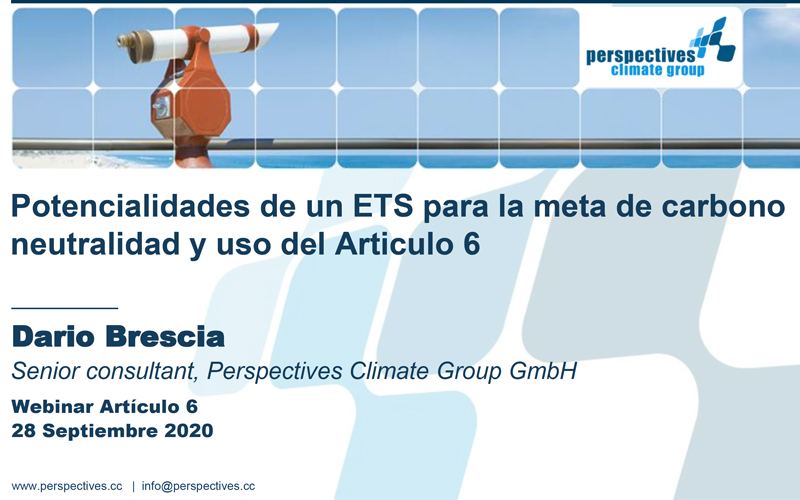 perspectives climate group

Potencialidades de un ETS para la meta de carbono neutralidad y uso del Articulo 6

Dario Brescia
Senior consultant, Perspectives Climate Group GmbH
Webinar Artículo 6
28 Septiembre 2020

www.perspectives.cc | info@perspectives.cc